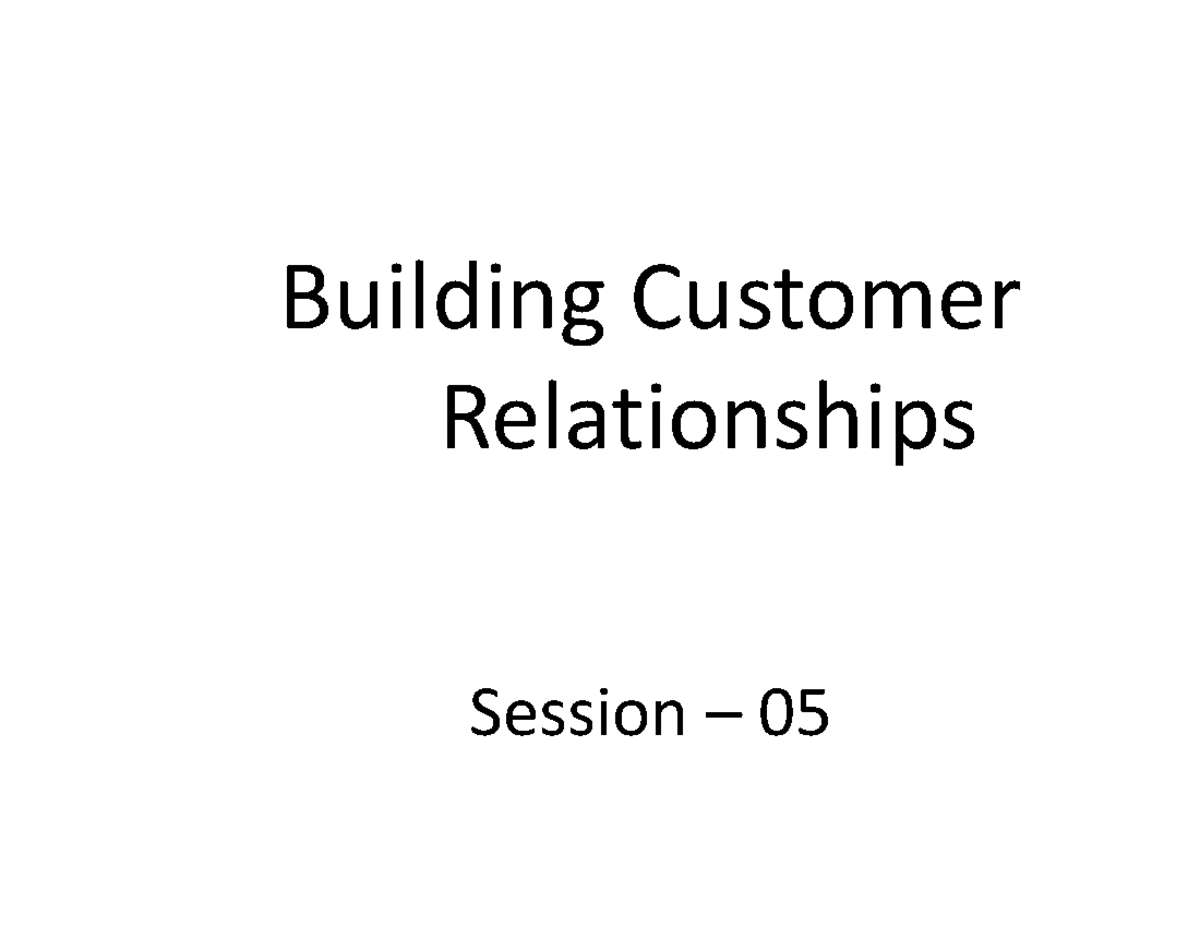 Building Customer Relationships

Session – 05